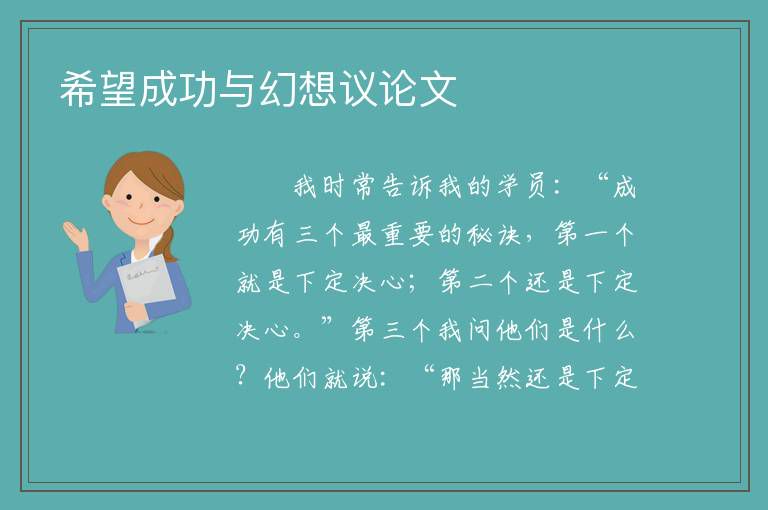 希望成功与幻想议论文

我时常告诉我的学员：“成功有三个最重要的秘诀，第一个就是下定决心；第二个还是下定决心。”第三个我问他们是什么？他们就说：“那当然还是下定